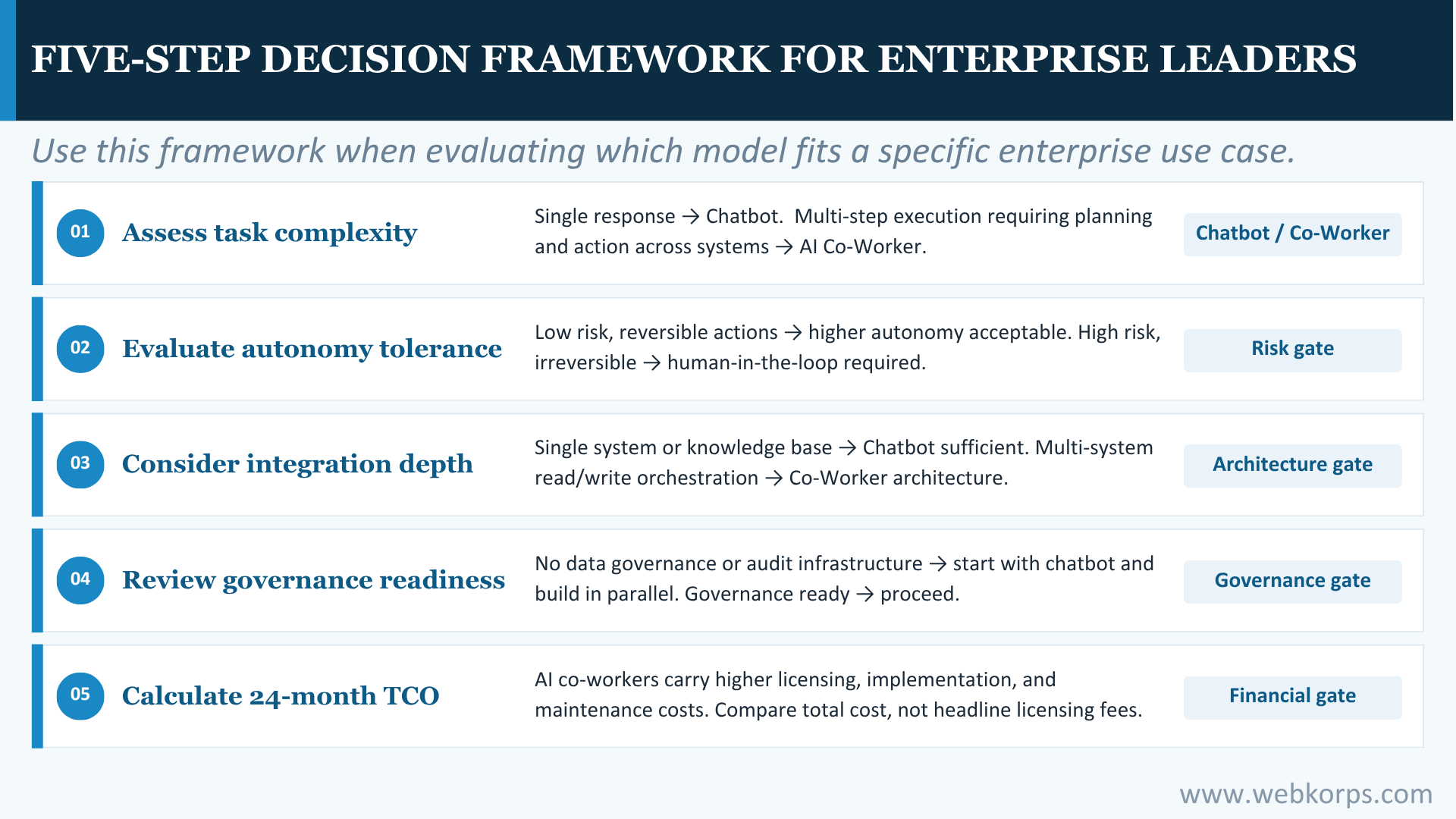 FIVE-STEP DECISION FRAMEWORK FOR ENTERPRISE LEADERS

Use this framework when evaluating which model fits a specific enterprise use case.

01 Assess task complexity

Single response → Chatbot. Multi-step execution requiring planning and action across systems → AI Co-Worker.

Chatbot / Co-Worker

02 Evaluate autonomy tolerance

Low risk, reversible actions → higher autonomy acceptable. High risk, irreversible → human-in-the-loop required.

Risk gate

03 Consider integration depth

Single system or knowledge base → Chatbot sufficient. Multi-system read/write orchestration → Co-Worker architecture.

Architecture gate

04 Review governance readiness

No data governance or audit infrastructure → start with chatbot and build in parallel. Governance ready → proceed.

Governance gate

05 Calculate 24-month TCO

AI co-workers carry higher licensing, implementation, and maintenance costs. Compare total cost, not headline licensing fees.

Financial gate

www.webkorps.com